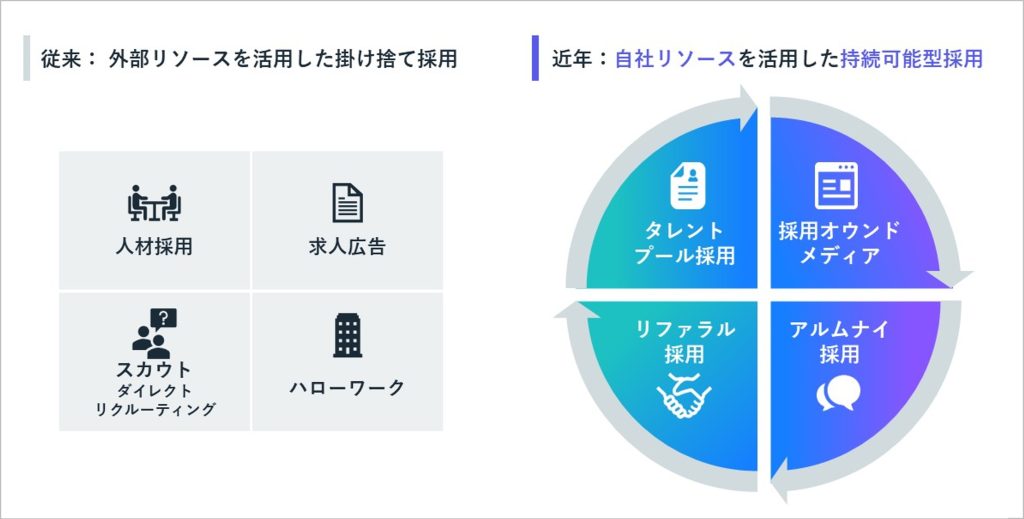 従来： 外部リソースを活用した掛け捨て採用

人材採用

求人広告

スカウト
ダイレクト
リクルーティング

ハローワーク

近年：自社リソースを活用した持続可能型採用

タレント
プール採用

採用オウンド
メディア

リファラル
採用

アルムナイ
採用